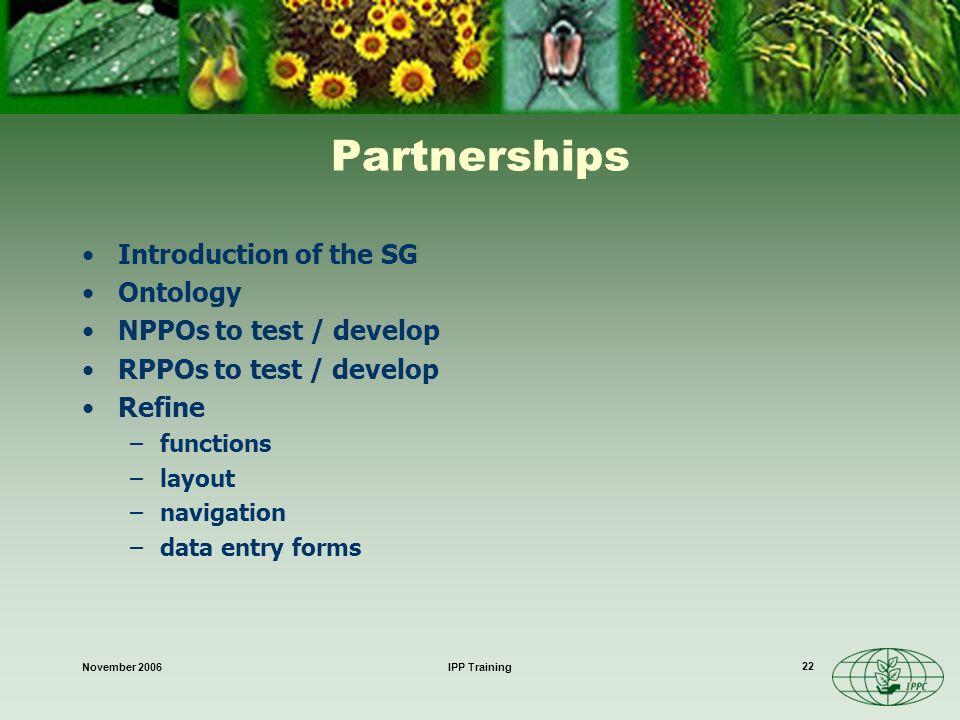 Partnerships

• Introduction of the SG
• Ontology
• NPPOs to test / develop
• RPPOs to test / develop
• Refine
– functions
– layout
– navigation
– data entry forms

November 2006

IPP Training

22

IPPC